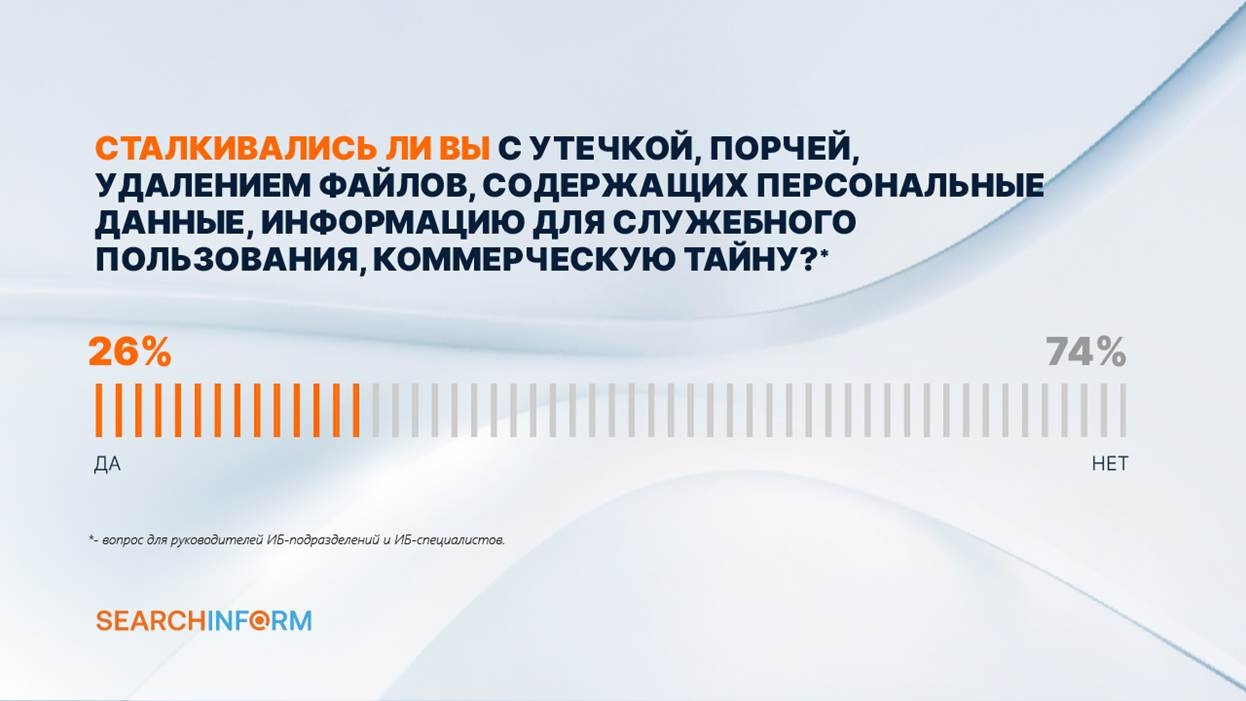 СТАЛКИВАЛИСЬ ЛИ ВЫ С УТЕЧКОЙ, ПОРЧЕЙ, УДАЛЕНИЕМ ФАЙЛОВ, СОДЕРЖАЩИХ ПЕРСОНАЛЬНЫЕ ДАННЫЕ, ИНФОРМАЦИЮ ДЛЯ СЛУЖЕБНОГО ПОЛЬЗОВАНИЯ, КОММЕРЧЕСКУЮ ТАЙНУ?*

26%

74%

ДА

НЕТ

*- вопрос для руководителей ИБ-подразделений и ИБ-специалистов.

SEARCHINFORM